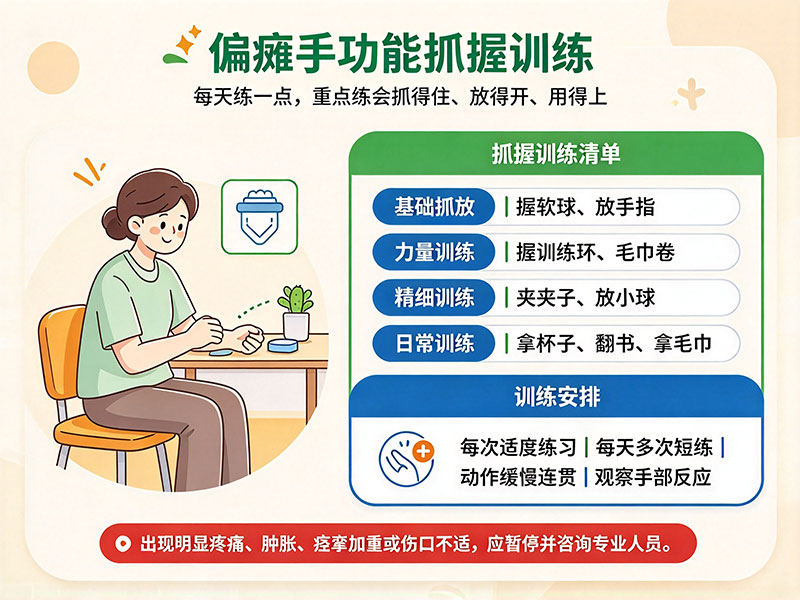 偏瘫手功能抓握训练

每天练一点，重点练会抓得住、放得开、用得上

抓握训练清单

基础抓放 | 握软球、放手指

力量训练 | 握训练环、毛巾卷

精细训练 | 夹夹子、放小球

日常训练 | 拿杯子、翻书、拿毛巾

训练安排

每次适度练习 | 每天多次短练 |
动作缓慢连贯 | 观察手部反应

出现明显疼痛、肿胀、痉挛加重或伤口不适，应暂停并咨询专业人员。